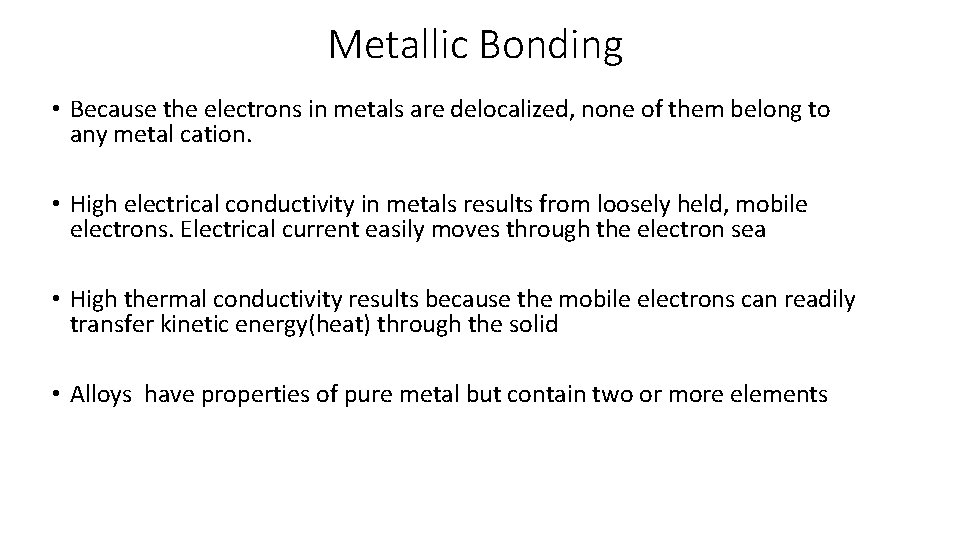 Metallic Bonding

• Because the electrons in metals are delocalized, none of them belong to any metal cation.

• High electrical conductivity in metals results from loosely held, mobile electrons. Electrical current easily moves through the electron sea

• High thermal conductivity results because the mobile electrons can readily transfer kinetic energy(heat) through the solid

• Alloys have properties of pure metal but contain two or more elements